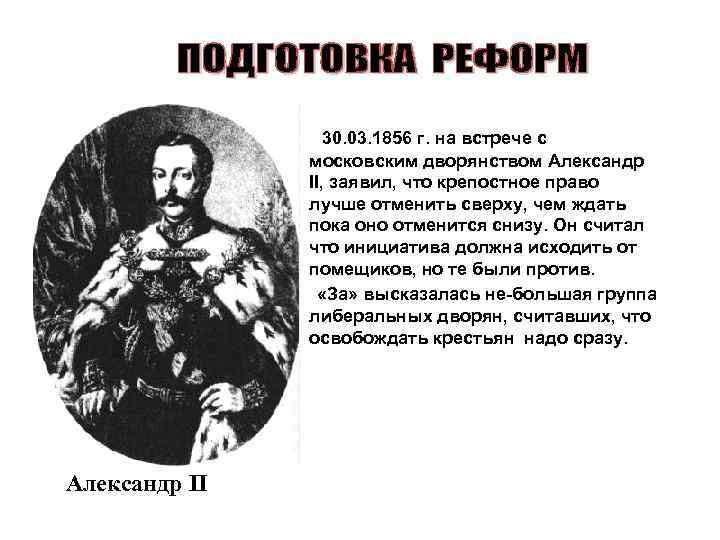 ПОДГОТОВКА РЕФОРМ

30.03.1856 г. на встрече с московским дворянством Александр II, заявил, что крепостное право лучше отменить сверху, чем ждать пока оно отменится снизу. Он считал что инициатива должна исходить от помещиков, но те были против.

«За» высказалась не-большая группа либеральных дворян, считавших, что освобождать крестьян надо сразу.

Александр II